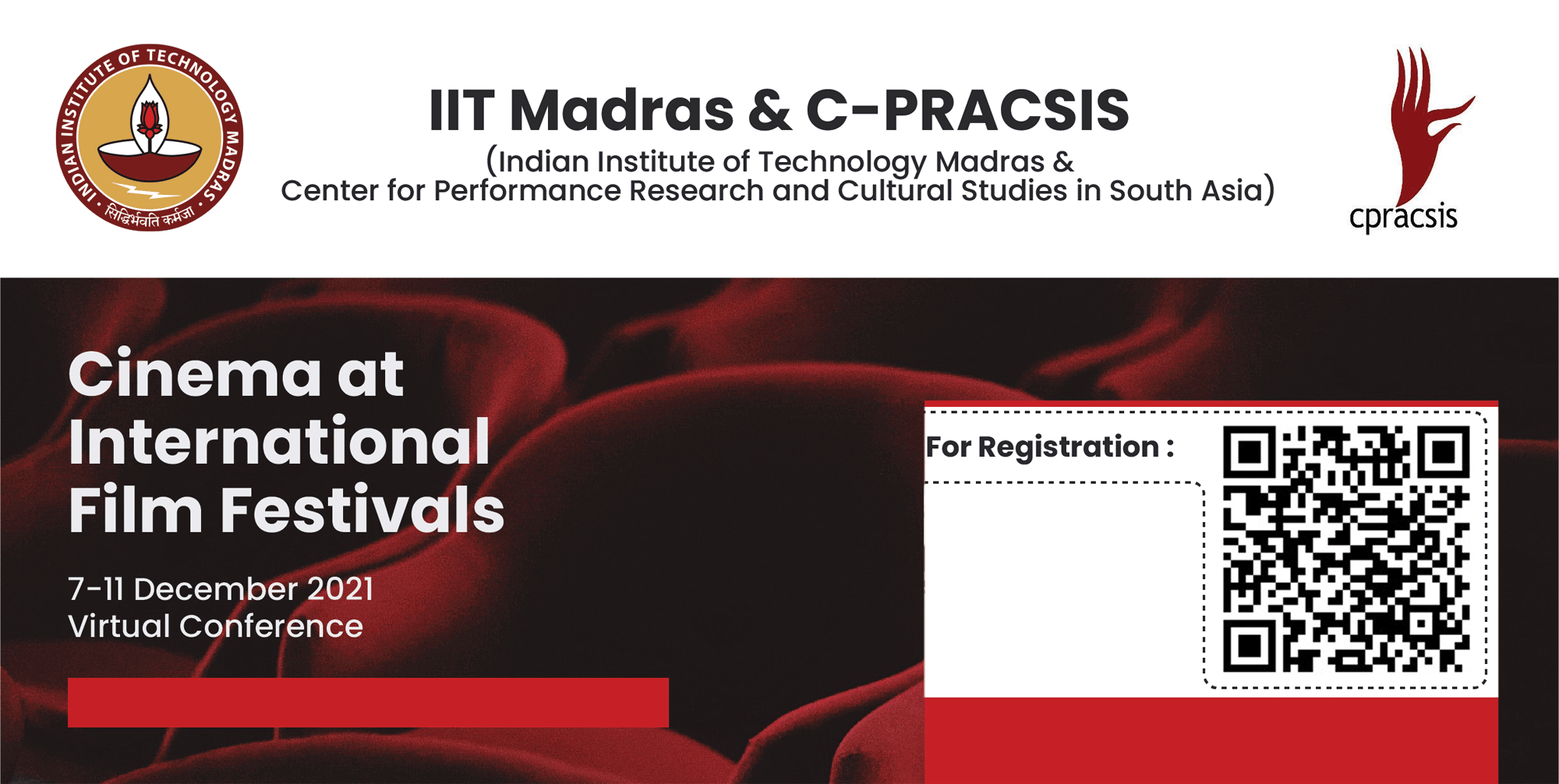 INDIAN INSTITUTE OF TECHNOLOGY MADRAS
सिद्धिर्भवति कर्मजा

IIT Madras & C-PRACSIS

(Indian Institute of Technology Madras & Center for Performance Research and Cultural Studies in South Asia)

cpracsis

Cinema at International Film Festivals

7-11 December 2021
Virtual Conference

For Registration :